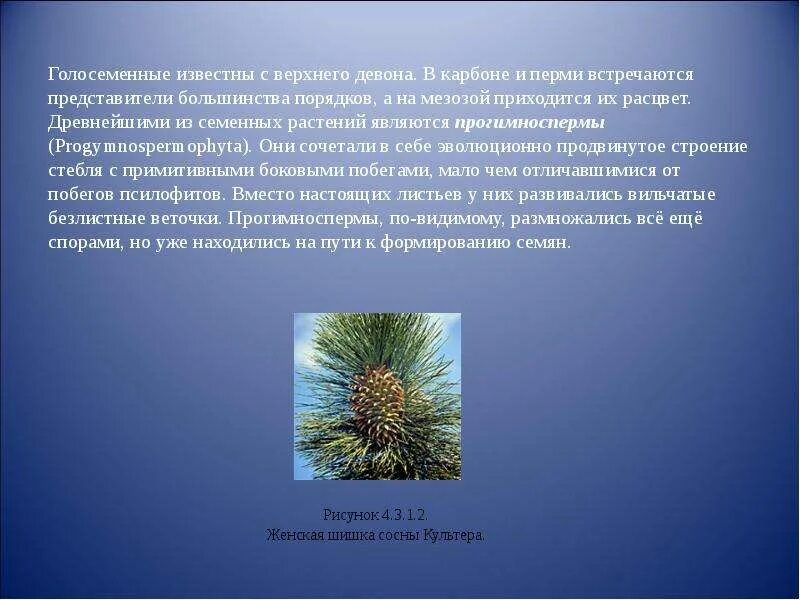 Голосеменные известны с верхнего девона. В карбоне и перми встречаются представители большинства порядков, а на мезозой приходится их расцвет. Древнейшими из семенных растений являются прогимноспермы (Progymnospermophyta). Они сочетали в себе эволюционно продвинутое строение стебля с примитивными боковыми побегами, мало чем отличавшимися от побегов псилофитов. Вместо настоящих листьев у них развивались вильчатые безлистные веточки. Прогимноспермы, по-видимому, размножались всё ещё спорами, но уже находились на пути к формированию семян.

Рисунок 4.3.1.2.
Женская шишка сосны Культера.